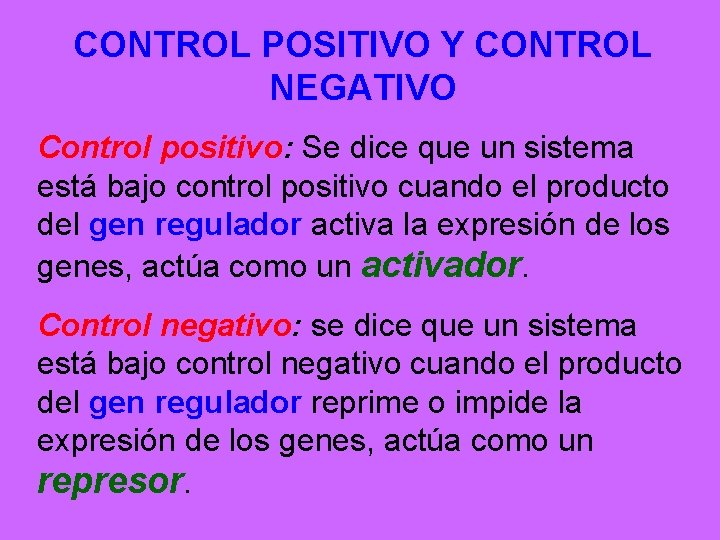 CONTROL POSITIVO Y CONTROL NEGATIVO

Control positivo: Se dice que un sistema está bajo control positivo cuando el producto del gen regulador activa la expresión de los genes, actúa como un activador.

Control negativo: se dice que un sistema está bajo control negativo cuando el producto del gen regulador reprime o impide la expresión de los genes, actúa como un represor.